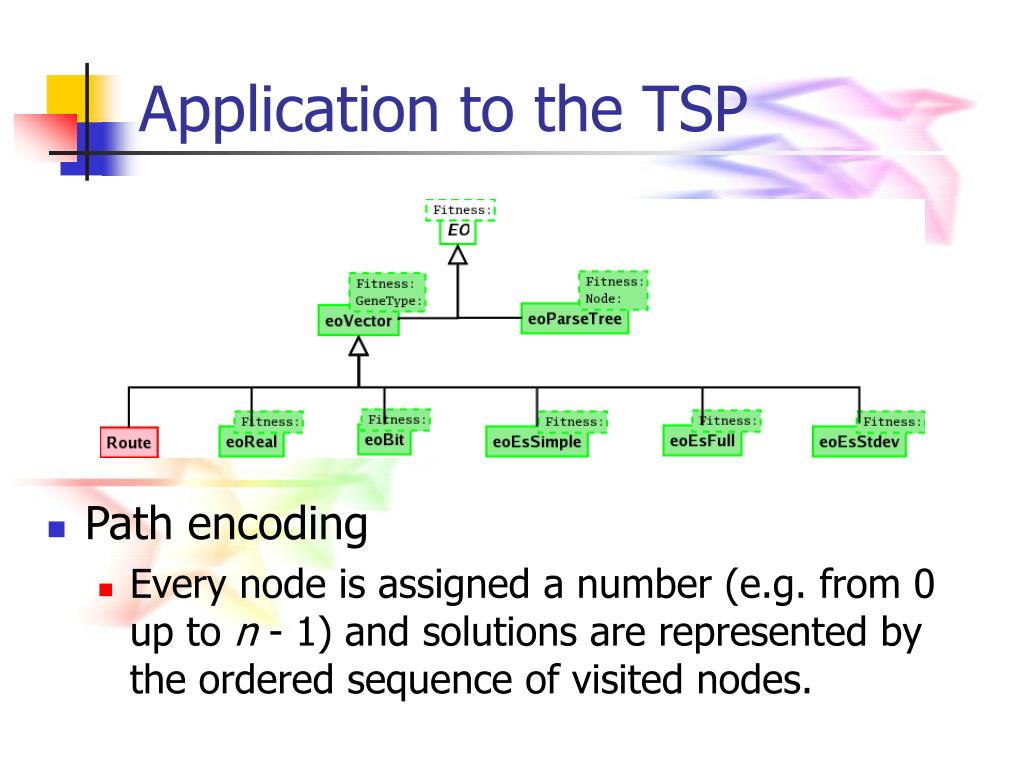 Application to the TSP

Fitness:
EO

Fitness:
GeneType:
eoVector

Fitness:
Node:
eoParseTree

Route

Fitness:
eoReal

Fitness:
eoBit

Fitness:
eoEsSimple

Fitness:
eoEsFull

Fitness:
eoEsStdev

Path encoding

Every node is assigned a number (e.g. from 0 up to $n$ - 1) and solutions are represented by the ordered sequence of visited nodes.